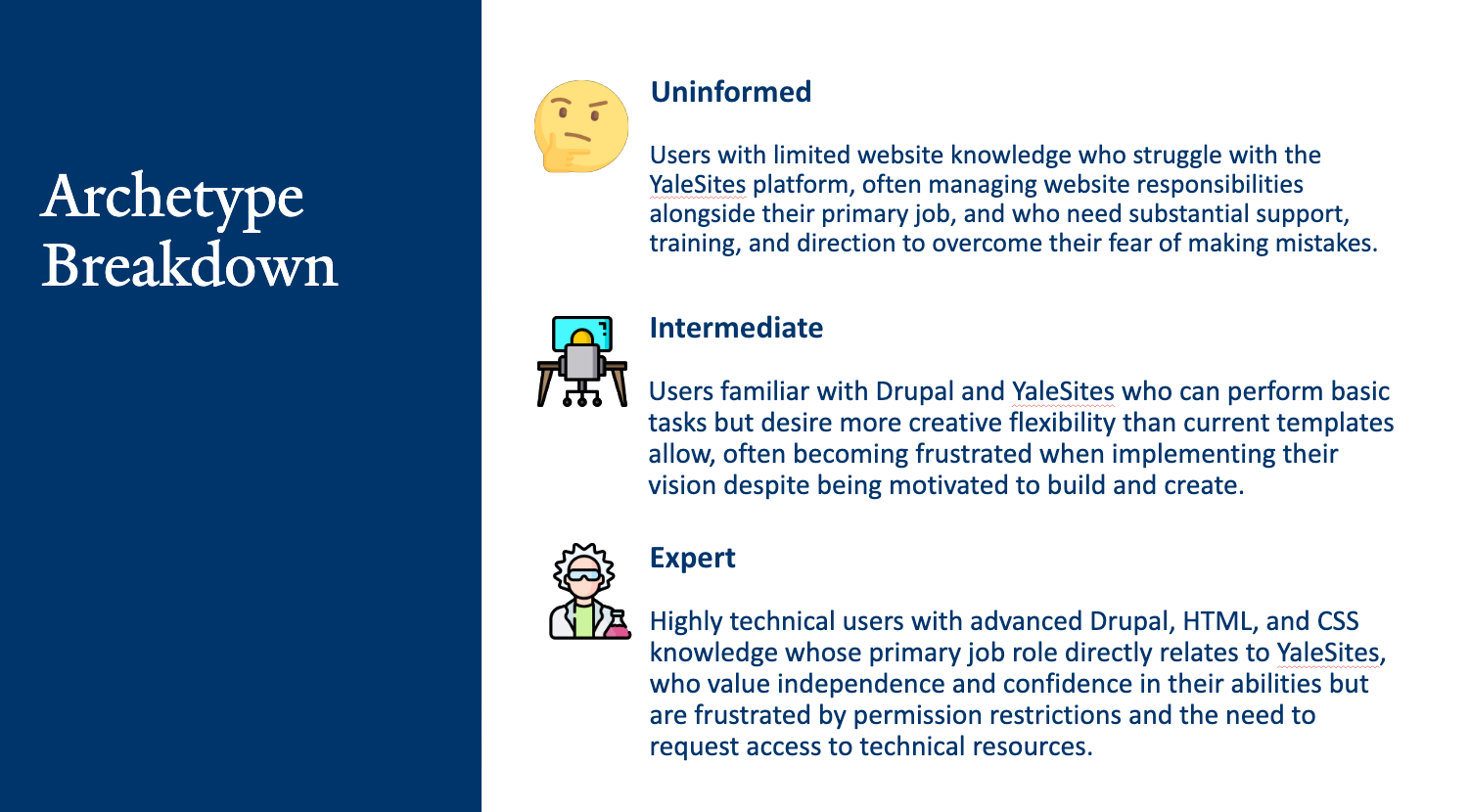 Archetype Breakdown

Uninformed

Users with limited website knowledge who struggle with the YaleSites platform, often managing website responsibilities alongside their primary job, and who need substantial support, training, and direction to overcome their fear of making mistakes.

Intermediate

Users familiar with Drupal and YaleSites who can perform basic tasks but desire more creative flexibility than current templates allow, often becoming frustrated when implementing their vision despite being motivated to build and create.

Expert

Highly technical users with advanced Drupal, HTML, and CSS knowledge whose primary job role directly relates to YaleSites, who value independence and confidence in their abilities but are frustrated by permission restrictions and the need to request access to technical resources.